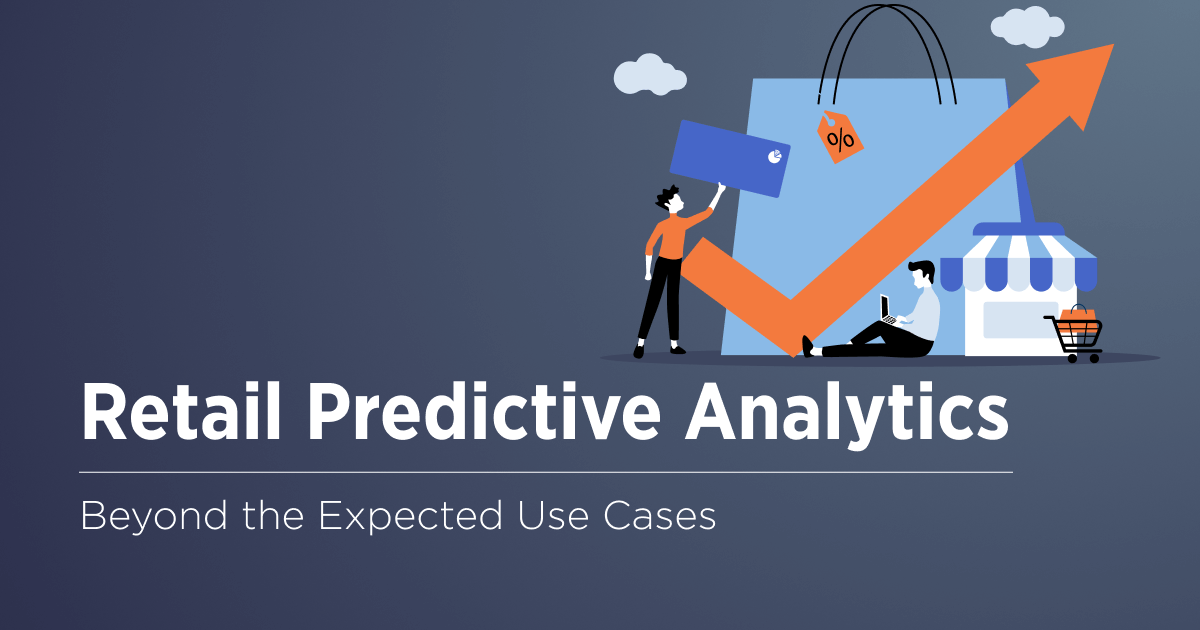 %

Retail Predictive Analytics

Beyond the Expected Use Cases